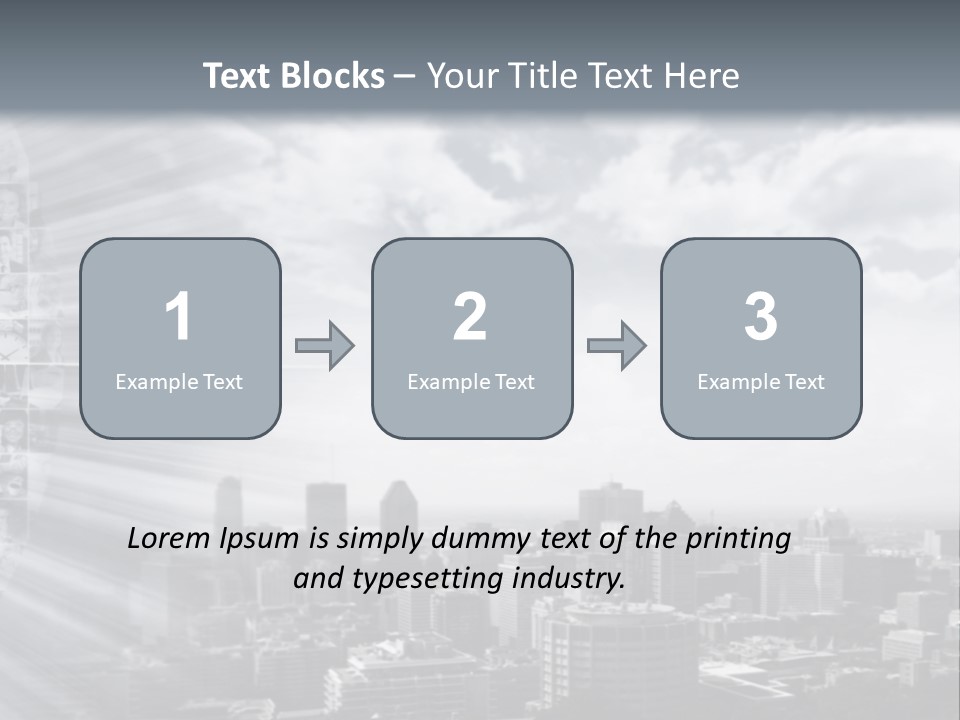 Text Blocks – Your Title Text Here

1
Example Text

2
Example Text

3
Example Text

Lorem Ipsum is simply dummy text of the printing and typesetting industry.